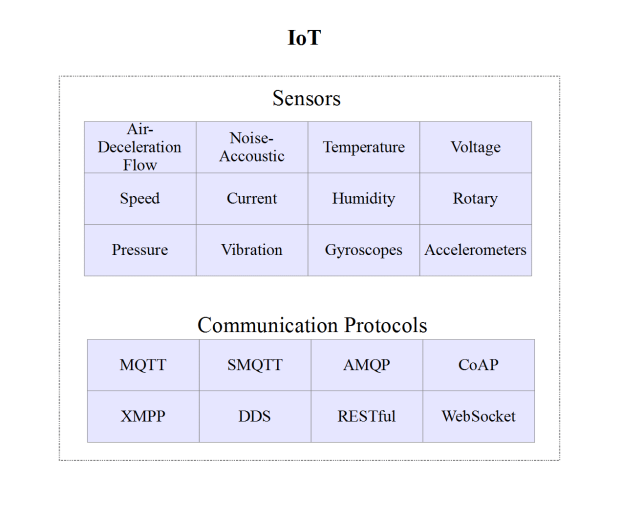 IoT

Sensors

| Air-Deceleration Flow | Noise-Accoustic | Temperature | Voltage |
|---|---|---|---|
| Speed | Current | Humidity | Rotary |
| Pressure | Vibration | Gyroscopes | Accelerometers |

Communication Protocols

| MQTT | SMQTT | AMQP | CoAP |
|---|---|---|---|
| XMPP | DDS | RESTful | WebSocket |